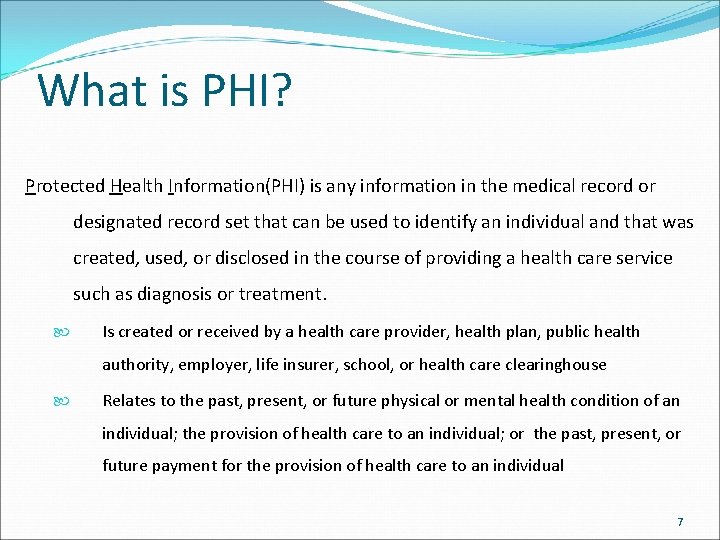 What is PHI?

Protected Health Information(PHI) is any information in the medical record or designated record set that can be used to identify an individual and that was created, used, or disclosed in the course of providing a health care service such as diagnosis or treatment.

Is created or received by a health care provider, health plan, public health authority, employer, life insurer, school, or health care clearinghouse

Relates to the past, present, or future physical or mental health condition of an individual; the provision of health care to an individual; or the past, present, or future payment for the provision of health care to an individual

7